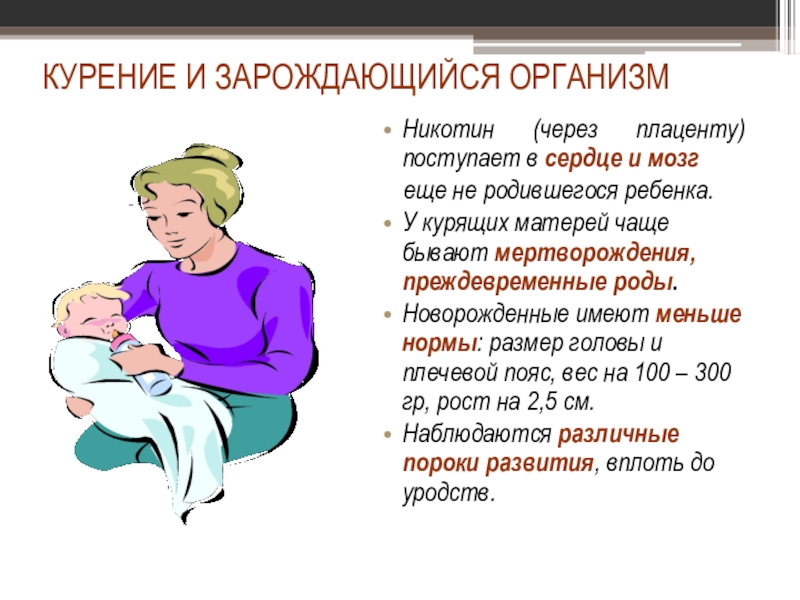 КУРЕНИЕ И ЗАРОЖДАЮЩИЙСЯ ОРГАНИЗМ

• Никотин (через плаценту) поступает в сердце и мозг еще не родившегося ребенка.
• У курящих матерей чаще бывают мертворождения, преждевременные роды.
• Новорожденные имеют меньше нормы: размер головы и плечевой пояс, вес на 100 – 300 гр, рост на 2,5 см.
• Наблюдаются различные пороки развития, вплоть до уродств.